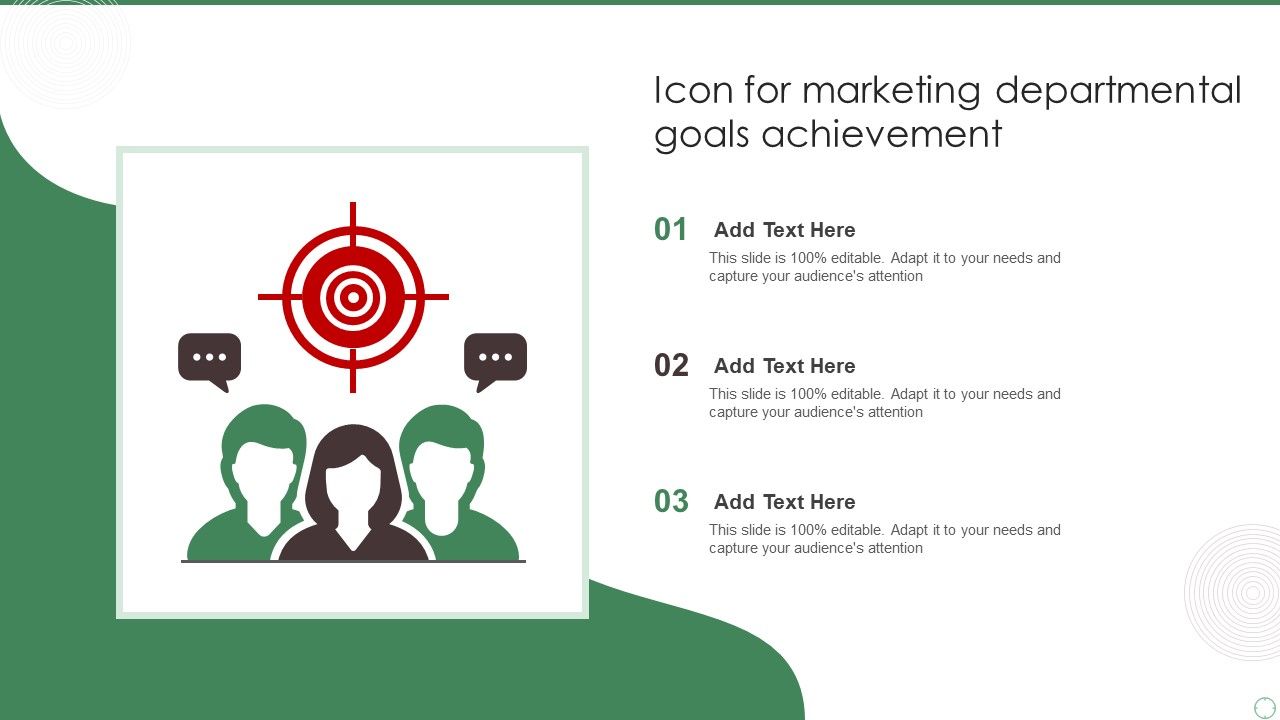 Icon for marketing departmental goals achievement

01 Add Text Here
This slide is 100% editable. Adapt it to your needs and capture your audience's attention

02 Add Text Here
This slide is 100% editable. Adapt it to your needs and capture your audience's attention

03 Add Text Here
This slide is 100% editable. Adapt it to your needs and capture your audience's attention